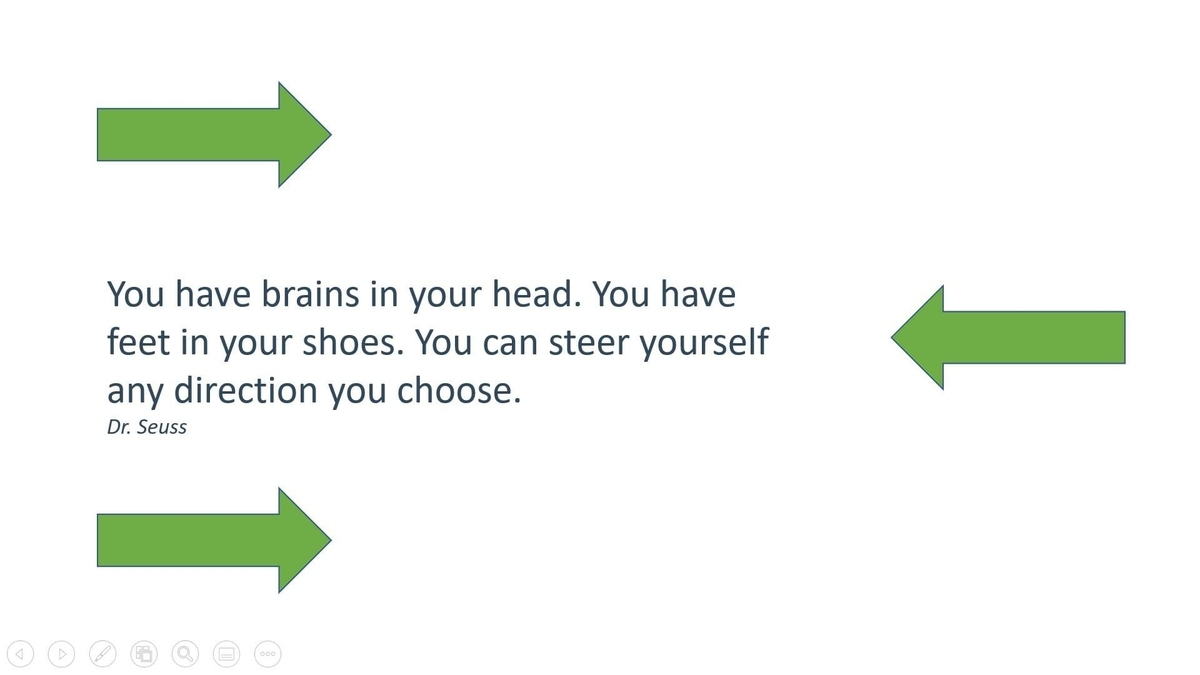 You have brains in your head. You have feet in your shoes. You can steer yourself any direction you choose.
Dr. Seuss